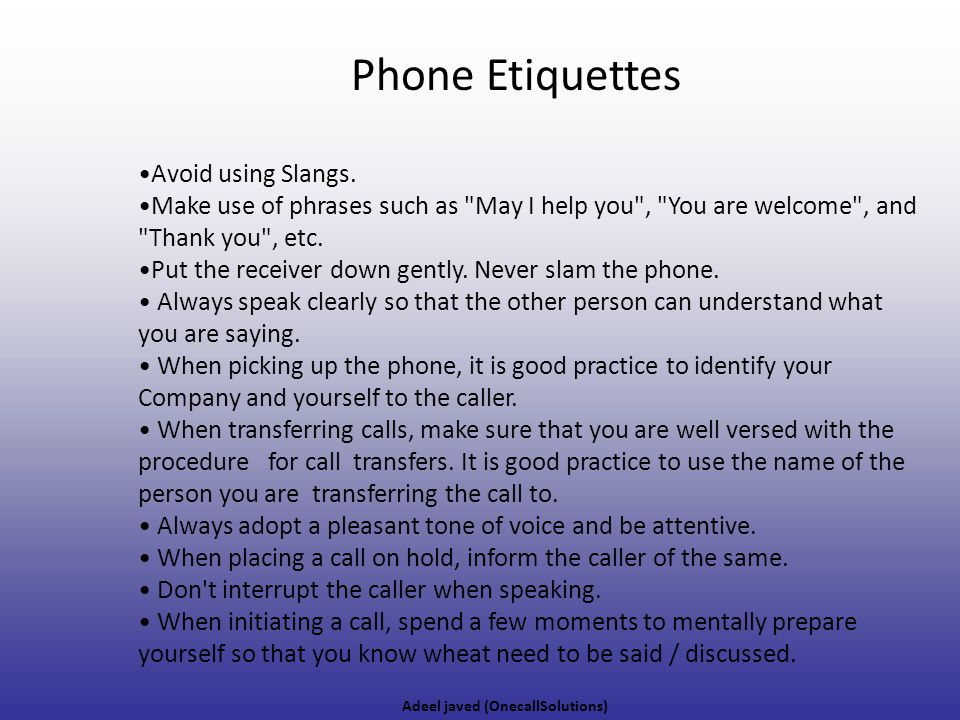 Phone Etiquettes

•Avoid using Slangs.
•Make use of phrases such as "May I help you", "You are welcome", and "Thank you", etc.
•Put the receiver down gently. Never slam the phone.
• Always speak clearly so that the other person can understand what you are saying.
• When picking up the phone, it is good practice to identify your Company and yourself to the caller.
• When transferring calls, make sure that you are well versed with the procedure for call transfers. It is good practice to use the name of the person you are transferring the call to.
• Always adopt a pleasant tone of voice and be attentive.
• When placing a call on hold, inform the caller of the same.
• Don't interrupt the caller when speaking.
• When initiating a call, spend a few moments to mentally prepare yourself so that you know wheat need to be said / discussed.

Adeel javed (OnecallSolutions)